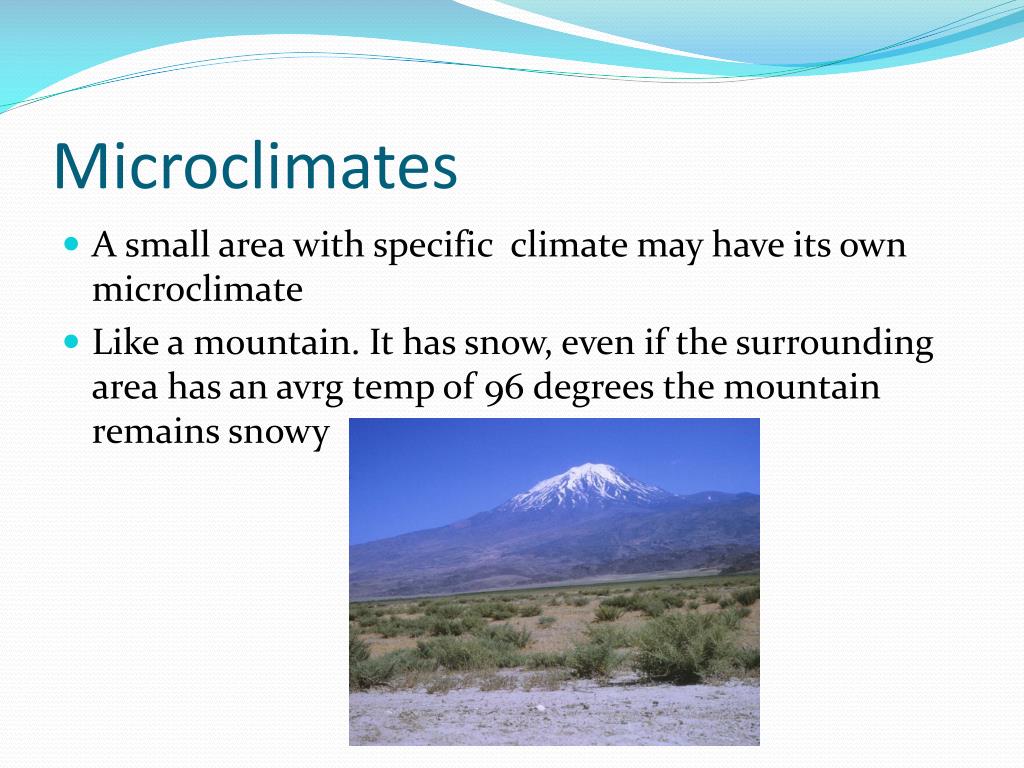 Microclimates

A small area with specific climate may have its own microclimate

Like a mountain. It has snow, even if the surrounding area has an avrg temp of 96 degrees the mountain remains snowy